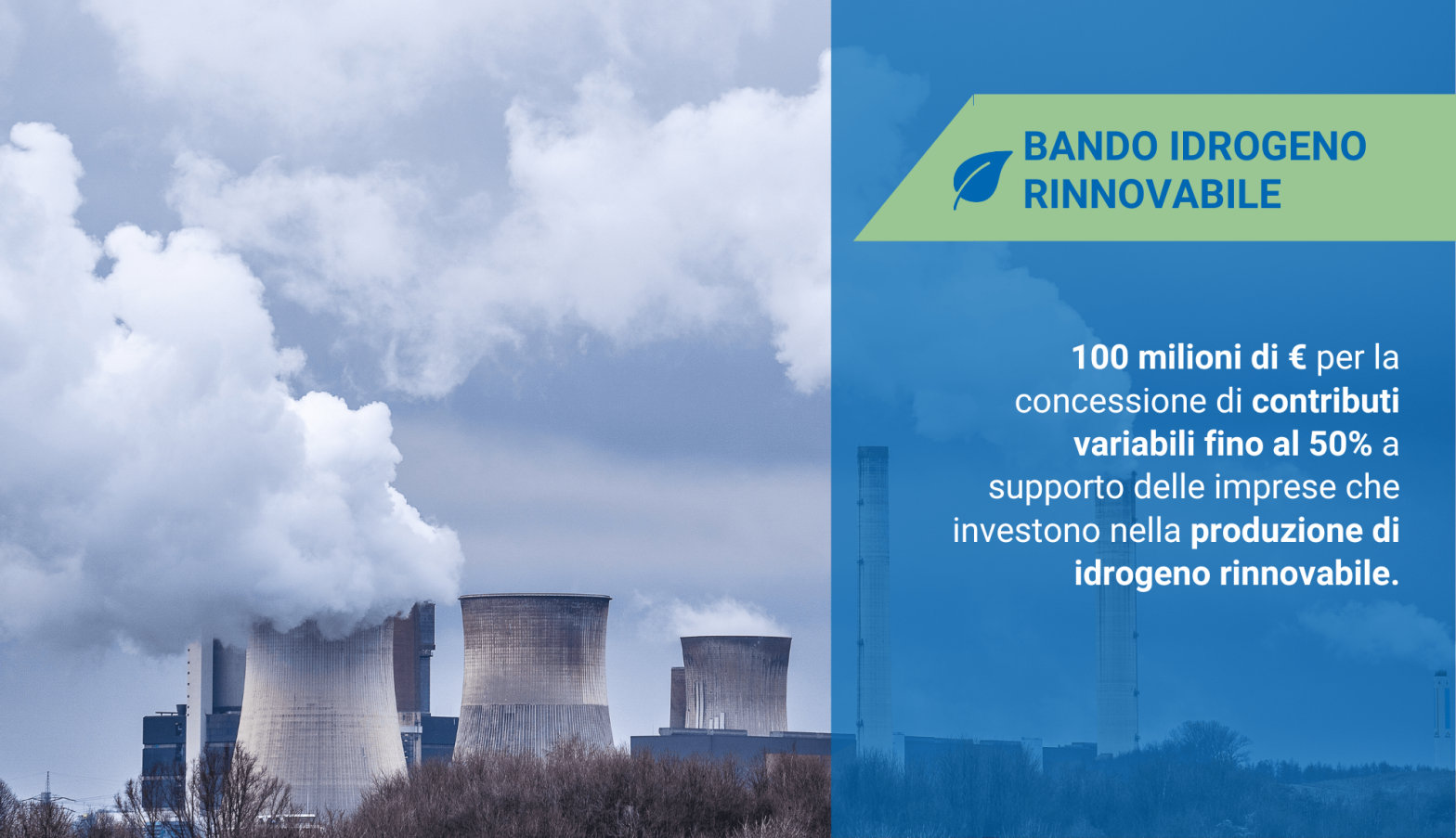 BANDO IDROGENO
RINNOVABILE

100 milioni di € per la concessione di contributi variabili fino al 50% a supporto delle imprese che investono nella produzione di idrogeno rinnovabile.